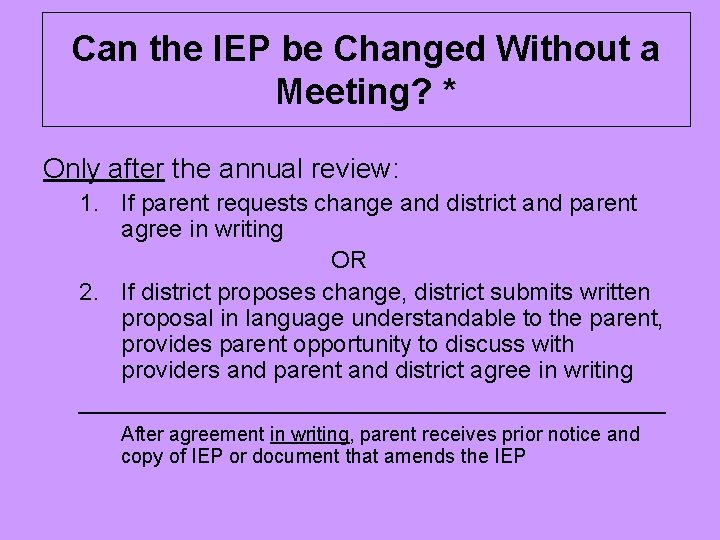 Can the IEP be Changed Without a Meeting? *

Only after the annual review:

1. If parent requests change and district and parent agree in writing

OR

2. If district proposes change, district submits written proposal in language understandable to the parent, provides parent opportunity to discuss with providers and parent and district agree in writing

After agreement in writing, parent receives prior notice and copy of IEP or document that amends the IEP